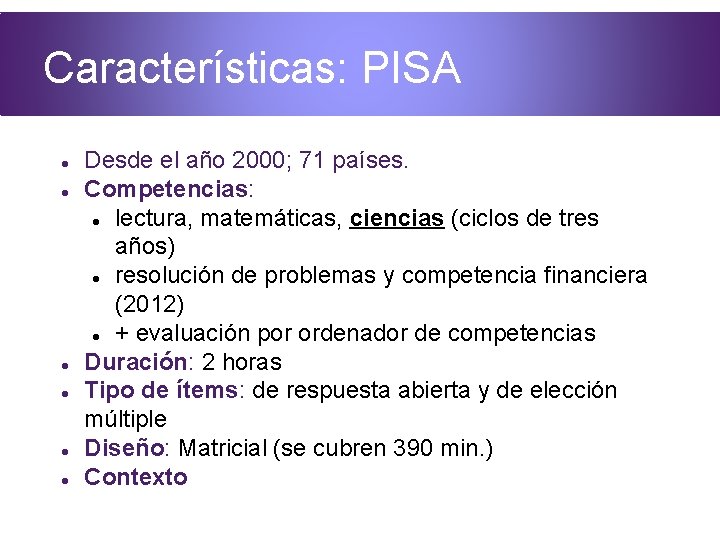 Características: PISA

- Desde el año 2000; 71 países.
- Competencias:
  - lectura, matemáticas, ciencias (ciclos de tres años)
  - resolución de problemas y competencia financiera (2012)
  - + evaluación por ordenador de competencias
- Duración: 2 horas
- Tipo de ítems: de respuesta abierta y de elección múltiple
- Diseño: Matricial (se cubren 390 min.)
- Contexto